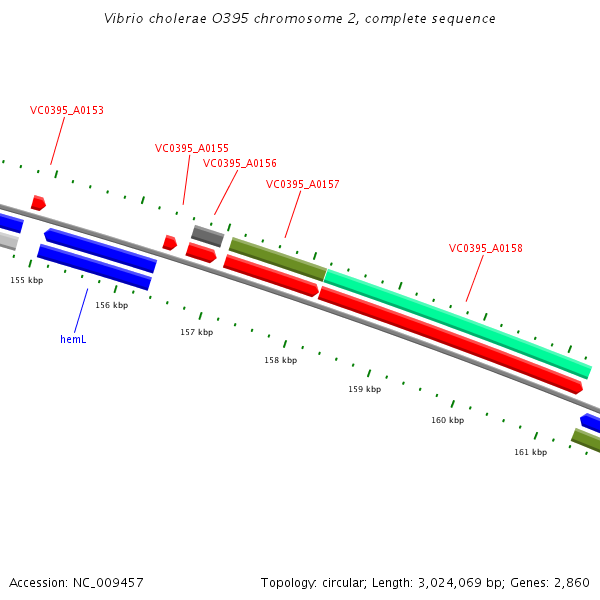 Vibrio cholerae O395 chromosome 2, complete sequence

VC0395_A0153

VC0395_A0155

VC0395_A0156

VC0395_A0157

VC0395_A0158

155 kbp

156 kbp

hemL

157 kbp

158 kbp

159 kbp

160 kbp

161 kbp

Accession: NC_009457

Topology: circular; Length: 3,024,069 bp; Genes: 2,860